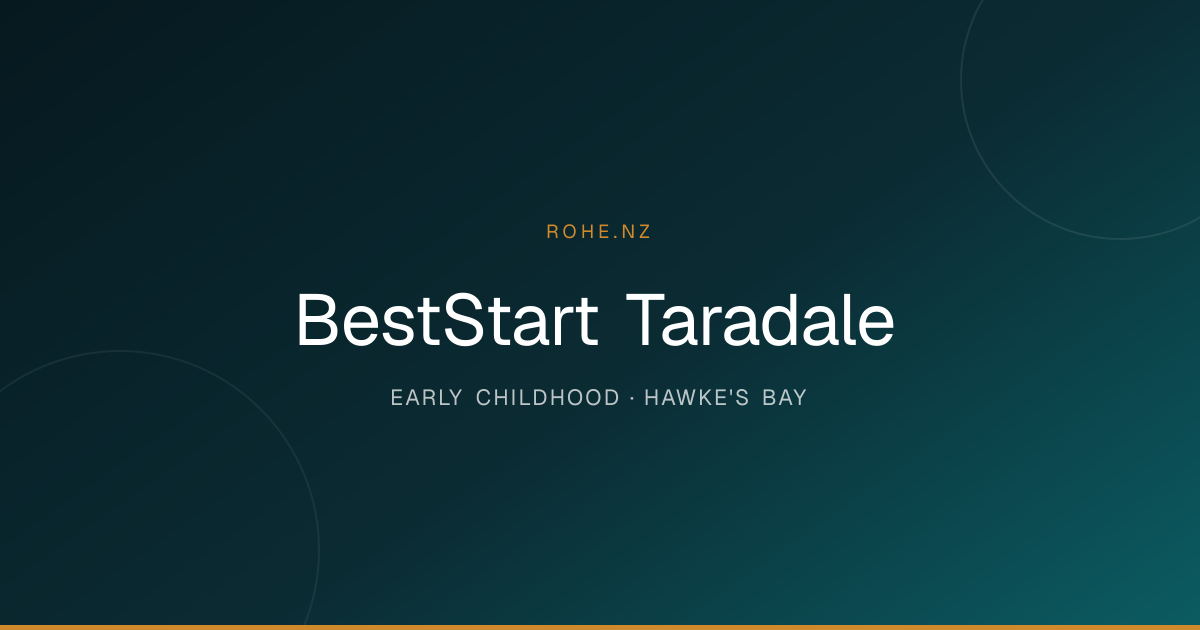 ROHE.NZ

BestStart Taradale

EARLY CHILDHOOD · HAWKE'S BAY